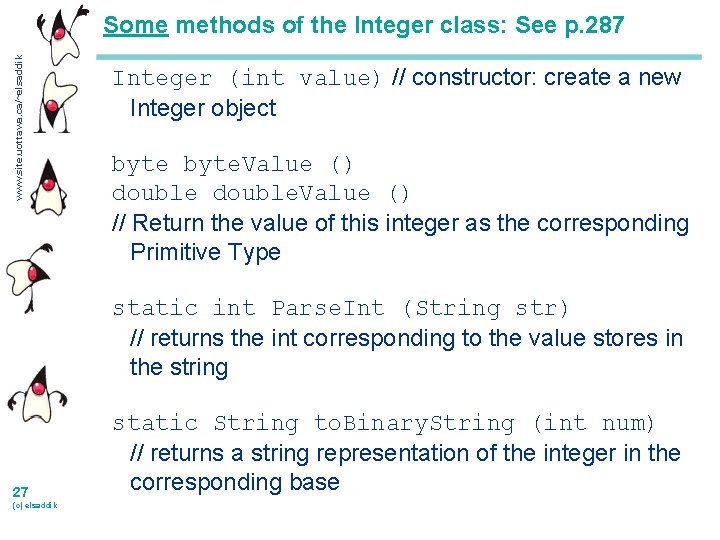 www.site.uottawa.ca/~elsaddik

Some methods of the Integer class: See p.287

Integer (int value) // constructor: create a new Integer object

byte byteValue ()
double doubleValue ()
// Return the value of this integer as the corresponding Primitive Type

static int ParseInt (String str)
// returns the int corresponding to the value stores in the string

static String toBinaryString (int num)
// returns a string representation of the integer in the corresponding base

27
(c) elsaddik